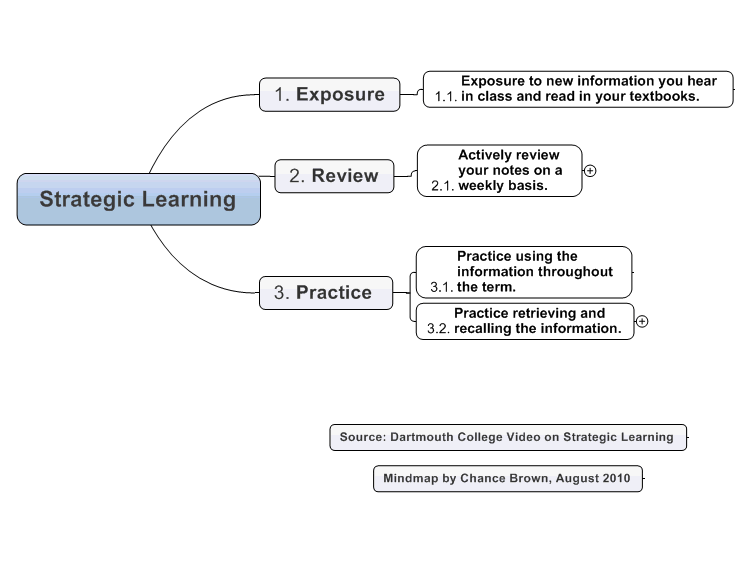 Strategic Learning

1. Exposure

1.1. Exposure to new information you hear in class and read in your textbooks.

2. Review

2.1. Actively review your notes on a weekly basis.

3. Practice

3.1. Practice using the information throughout the term.

3.2. Practice retrieving and recalling the information.

Source: Dartmouth College Video on Strategic Learning

Mindmap by Chance Brown, August 2010